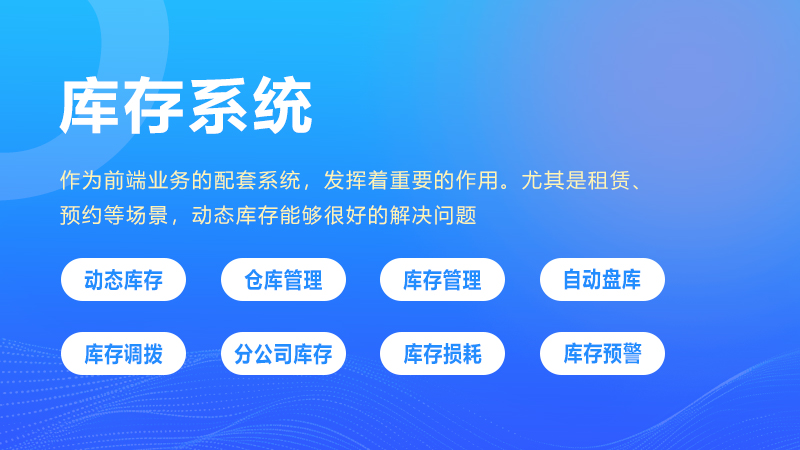 库存系统

作为前端业务的配套系统，发挥着重要的作用。尤其是租赁、预约等场景，动态库存能够很好的解决问题

动态库存
仓库管理
库存管理
自动盘库

库存调拨
分公司库存
库存损耗
库存预警